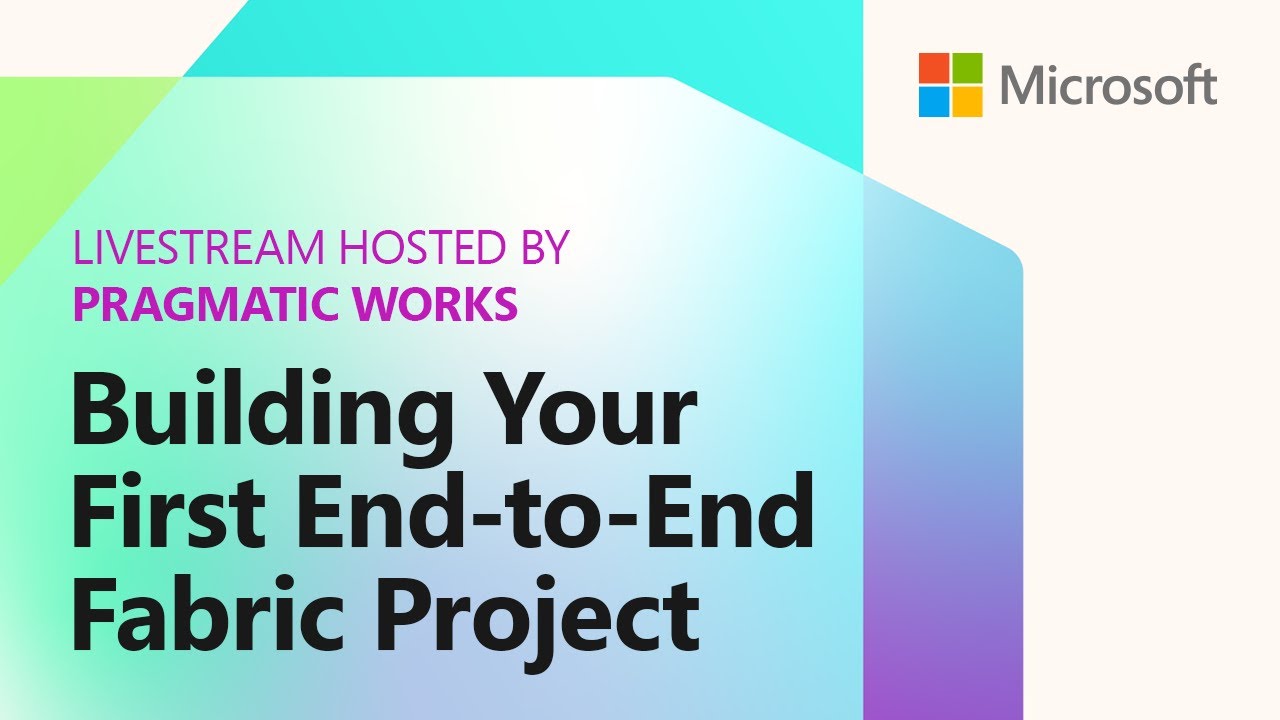 Microsoft

LIVESTREAM HOSTED BY
PRAGMATIC WORKS

Building Your First End-to-End Fabric Project